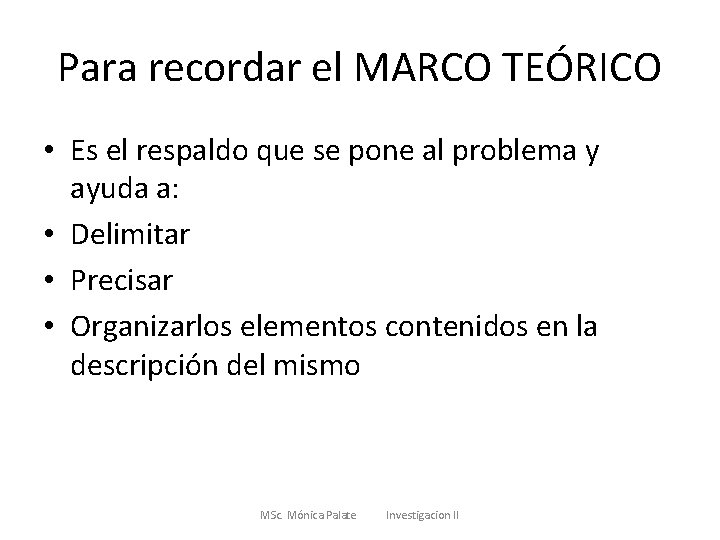 Para recordar el MARCO TEÓRICO

• Es el respaldo que se pone al problema y ayuda a:
• Delimitar
• Precisar
• Organizarlos elementos contenidos en la descripción del mismo

MSc. Mónica Palate Investigacion II